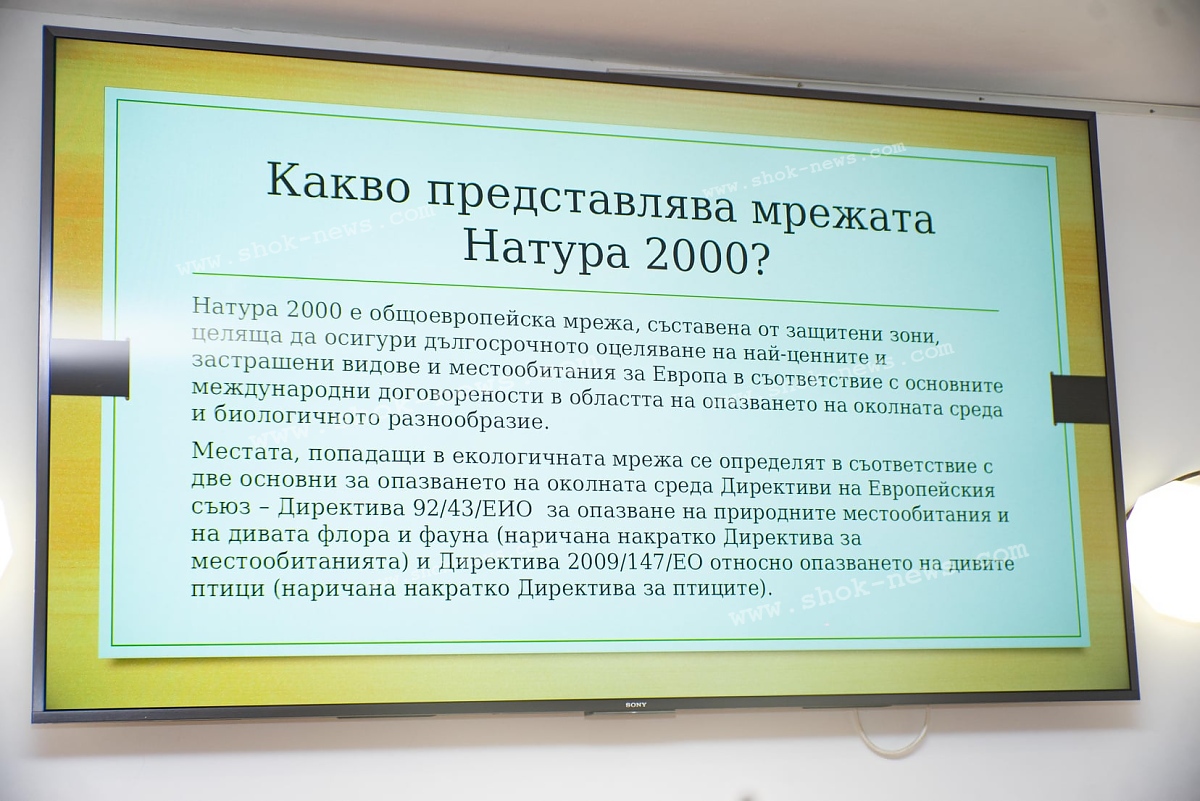 Какво представлява мрежата Натура 2000?

Натура 2000 е общоевропейска мрежа, съставена от защитени зони, целяща да осигури дългосрочното оцеляване на най-ценните и застрашени видове и местообитания за Европа в съответствие с основните международни договорености в областта на опазването на околната среда и биологичното разнообразие.

Местата, попадащи в екологичната мрежа се определят в съответствие с две основни за опазването на околната среда Директиви на Европейския съюз – Директива 92/43/ЕИО за опазване на природните местообитания и на дивата флора и фауна (наричана накратко Директива за местообитанията) и Директива 2009/147/ЕО относно опазването на дивите птици (наричана накратко Директива за птиците).

www.shok-news.com
www.shok-news.com
www.shok-news.com
www.shok-news.com

SONY